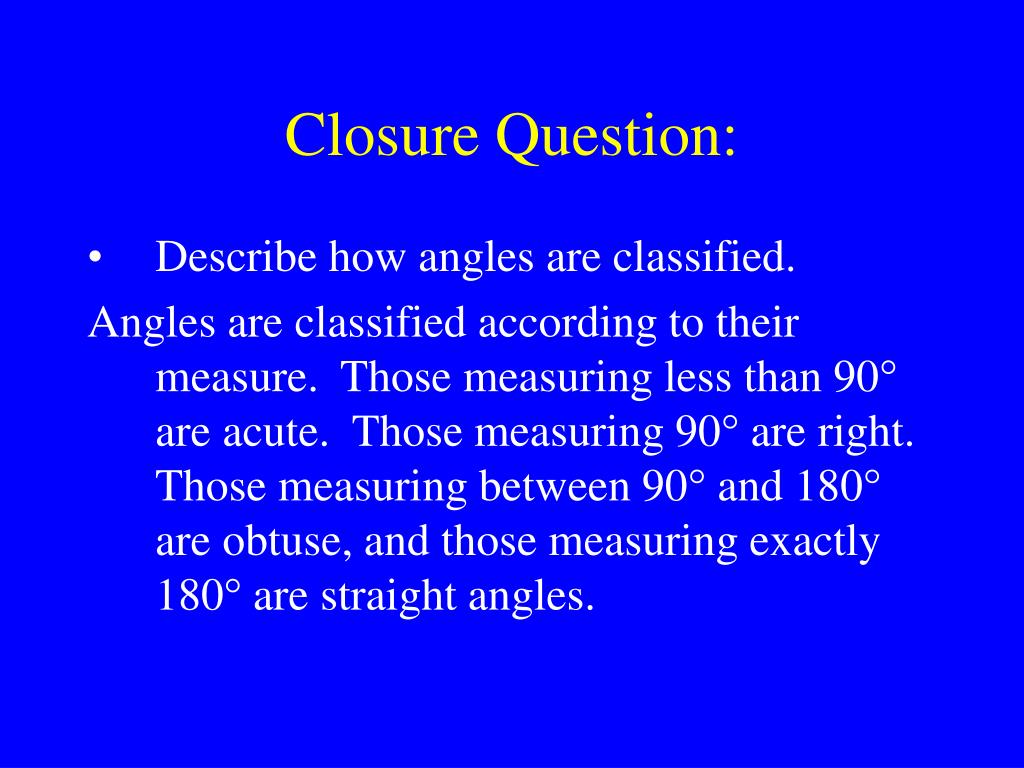 Closure Question:

• Describe how angles are classified.

Angles are classified according to their measure. Those measuring less than 90° are acute. Those measuring 90° are right. Those measuring between 90° and 180° are obtuse, and those measuring exactly 180° are straight angles.